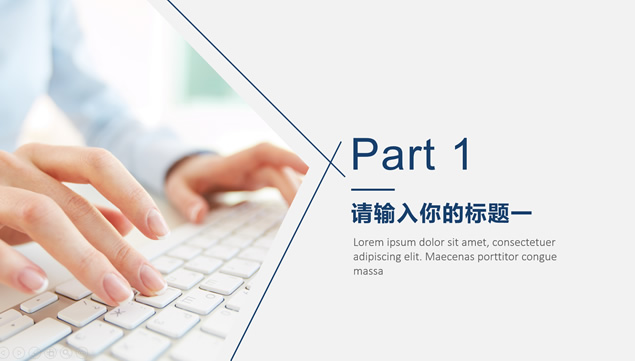 Part 1

请输入你的标题一

Lorem ipsum dolor sit amet, consectetuer adipiscing elit. Maecenas porttitor congue massa